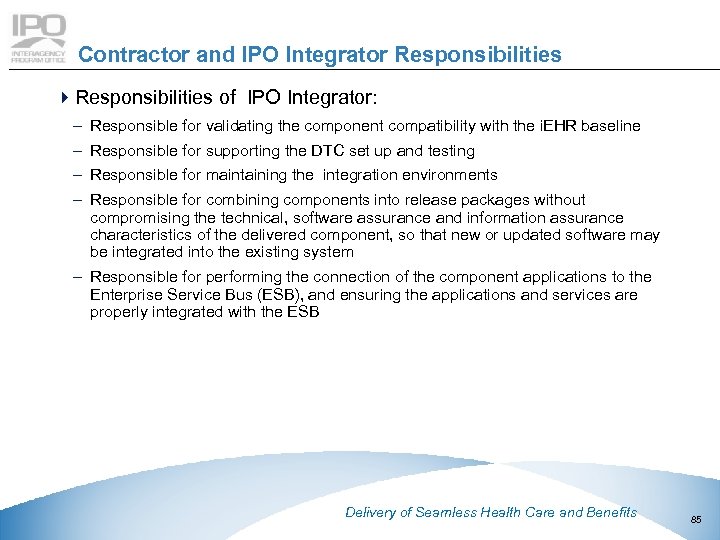 IPO
INTERAGENCY PROGRAM OFFICE

Contractor and IPO Integrator Responsibilities

Responsibilities of IPO Integrator:

– Responsible for validating the component compatibility with the iEHR baseline

– Responsible for supporting the DTC set up and testing

– Responsible for maintaining the integration environments

– Responsible for combining components into release packages without compromising the technical, software assurance and information assurance characteristics of the delivered component, so that new or updated software may be integrated into the existing system

– Responsible for performing the connection of the component applications to the Enterprise Service Bus (ESB), and ensuring the applications and services are properly integrated with the ESB

Delivery of Seamless Health Care and Benefits

85